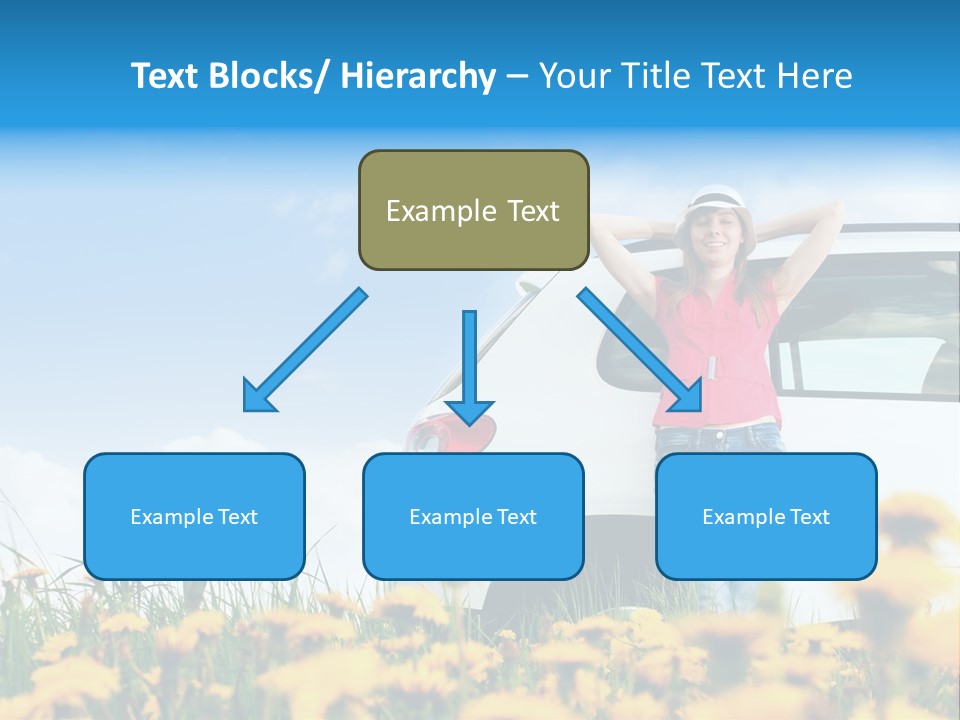 Text Blocks/ Hierarchy – Your Title Text Here

Example Text

Example Text

Example Text

Example Text